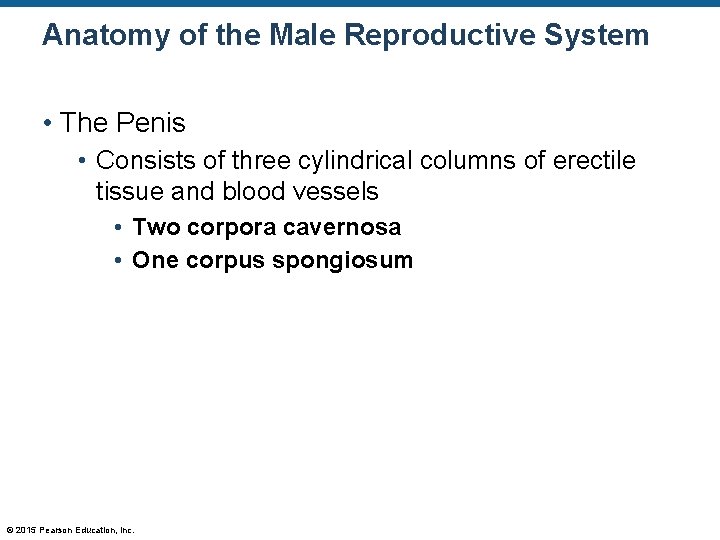 Anatomy of the Male Reproductive System

• The Penis
  • Consists of three cylindrical columns of erectile tissue and blood vessels
    • Two corpora cavernosa
    • One corpus spongiosum

© 2015 Pearson Education, Inc.